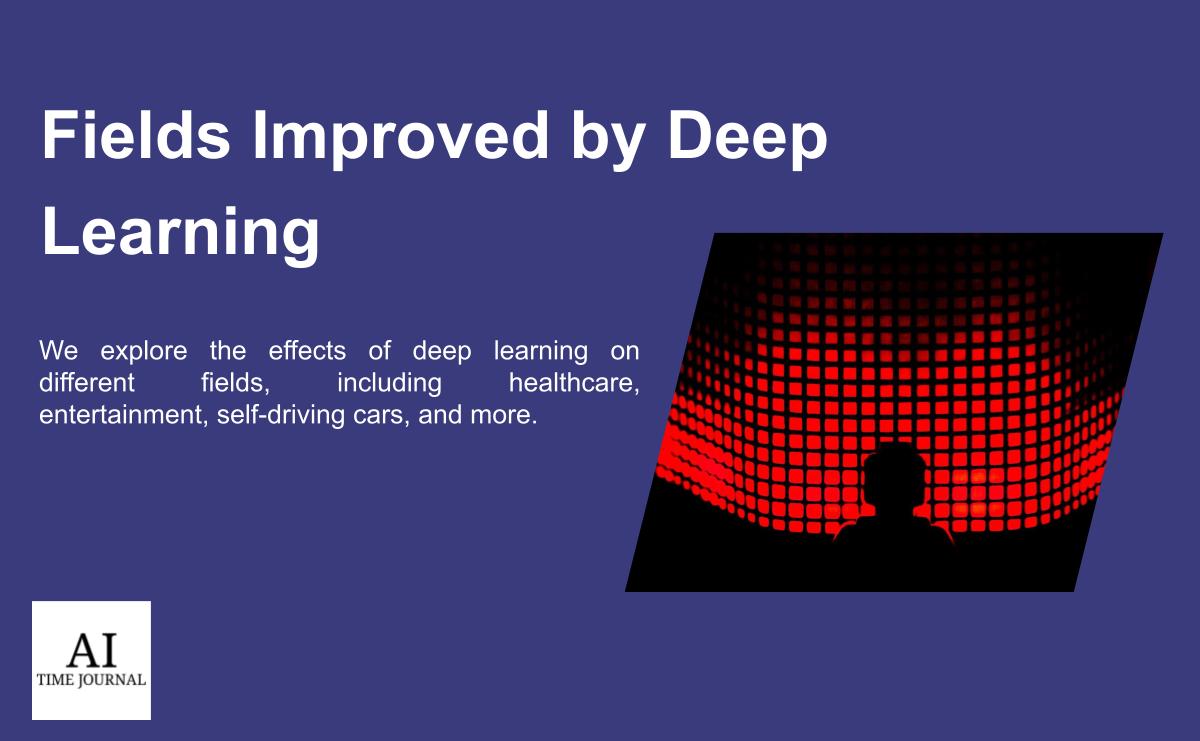 Fields Improved by Deep Learning

We explore the effects of deep learning on different fields, including healthcare, entertainment, self-driving cars, and more.

AI
TIME JOURNAL